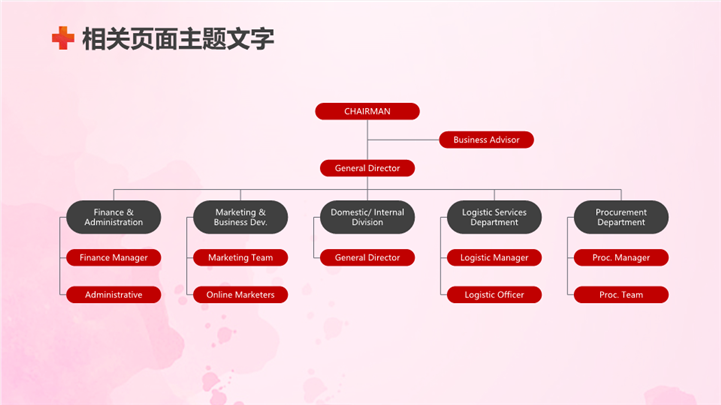 相关页面主题文字

CHAIRMAN

Business Advisor

General Director

Finance & Administration

Finance Manager

Administrative

Marketing & Business Dev.

Marketing Team

Online Marketers

Domestic/ Internal Division

General Director

Logistic Services Department

Logistic Manager

Logistic Officer

Procurement Department

Proc. Manager

Proc. Team